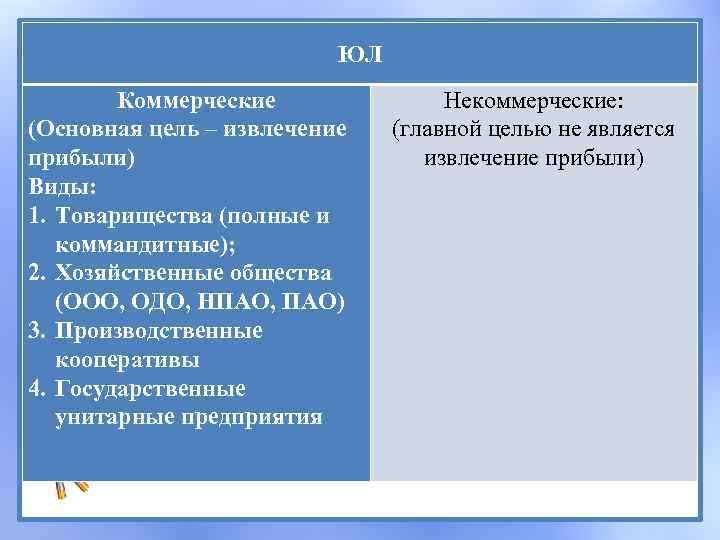 | ЮЛ | |
|---|---|
| Коммерческие (Основная цель – извлечение прибыли) Виды: 1. Товарищества (полные и коммандитные); 2. Хозяйственные общества (ООО, ОДО, НПАО, ПАО) 3. Производственные кооперативы 4. Государственные унитарные предприятия | Некоммерческие: (главной целью не является извлечение прибыли) |